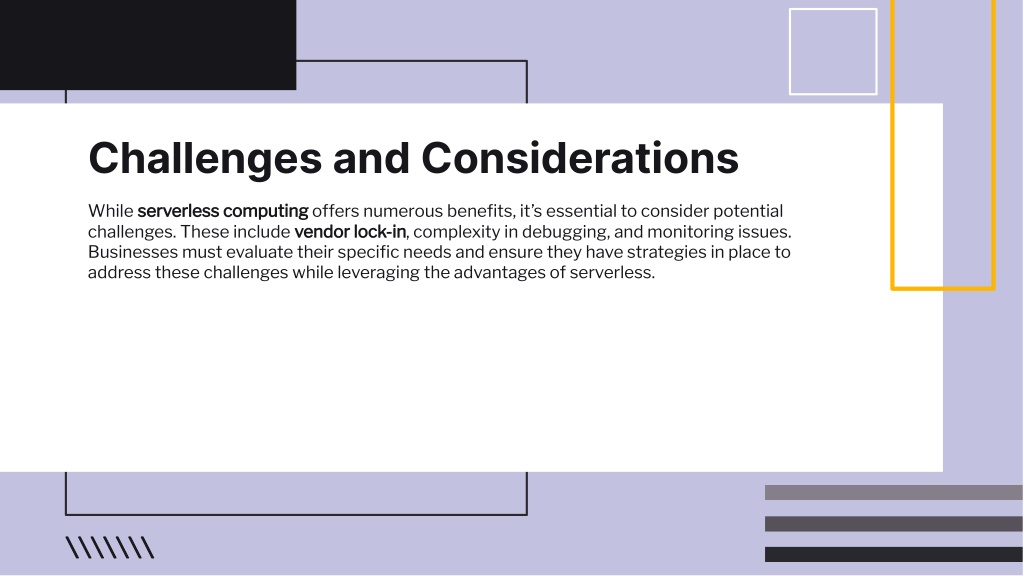 Challenges and Considerations

While serverless computing offers numerous benefits, it's essential to consider potential challenges. These include vendor lock-in, complexity in debugging, and monitoring issues. Businesses must evaluate their specific needs and ensure they have strategies in place to address these challenges while leveraging the advantages of serverless.